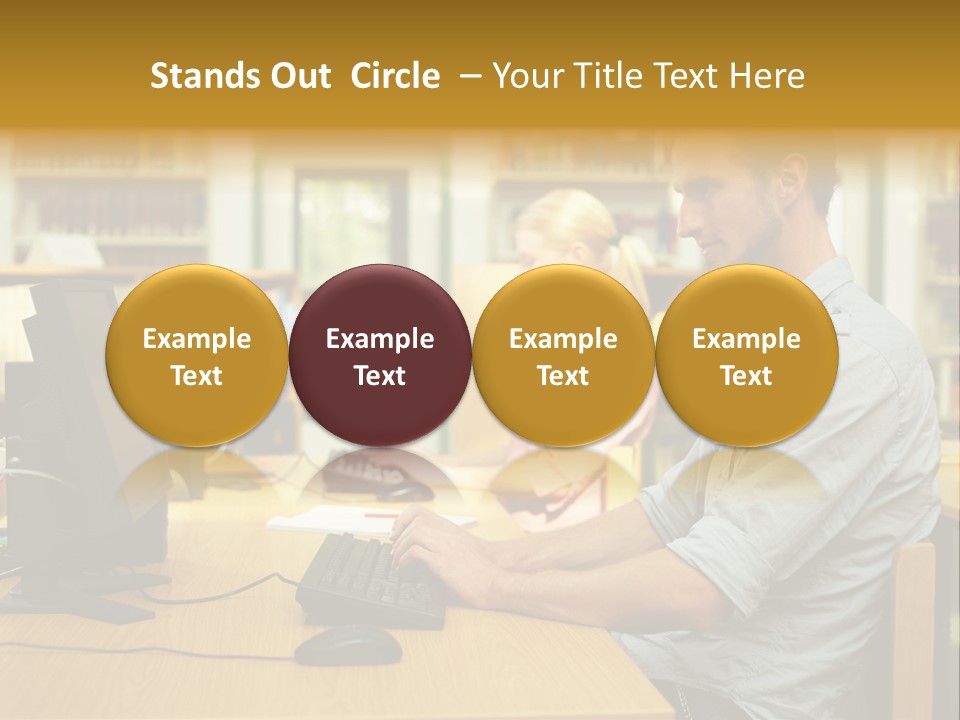 Stands Out  Circle  – Your Title Text Here

Example Text

Example Text

Example Text

Example Text